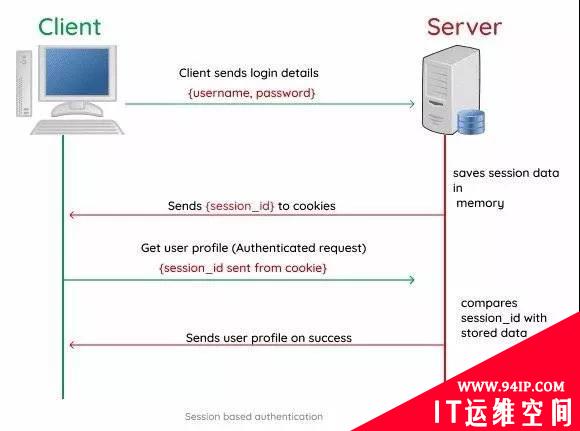 Client

Server

Client sends login details
{username, password}

saves session data in memory

Sends {session_id} to cookies

Get user profile (Authenticated request)
{session_id sent from cookie}

compares session_id with stored data

Sends user profile on success

Session based authentication

WWW.94IP.COM
IT运维空间